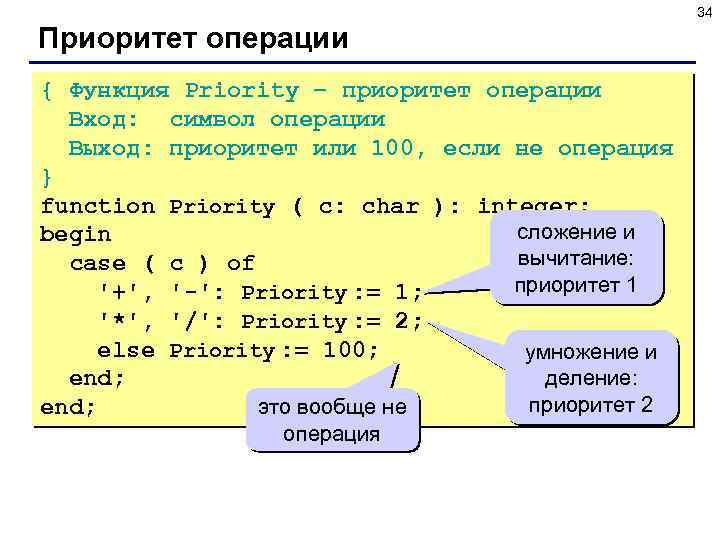 34

Приоритет операции

{ Функция Priority – приоритет операции
  Вход:  символ операции
  Выход: приоритет или 100, если не операция
}
function Priority ( c: char ): integer;
begin
  case ( c ) of
    '+', '-': Priority := 1;
    '*', '/': Priority := 2;
    else Priority := 100;
  end;
end;

сложение и вычитание: приоритет 1

умножение и деление: приоритет 2

это вообще не операция